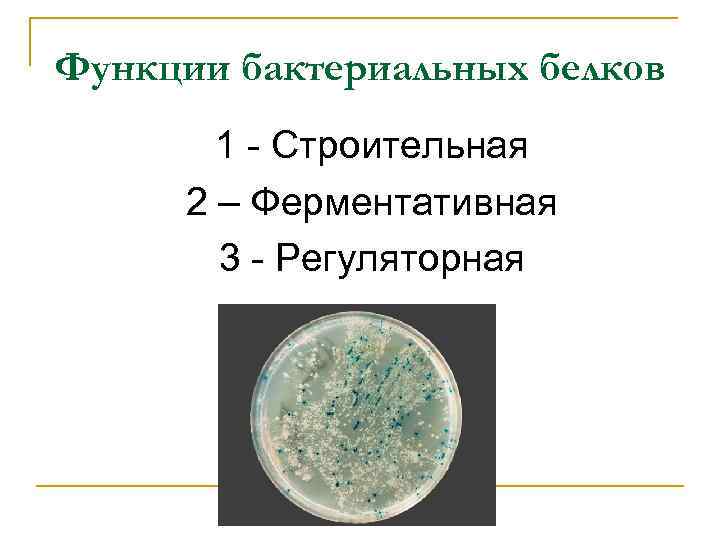 Функции бактериальных белков

1 - Строительная

2 – Ферментативная

3 - Регуляторная